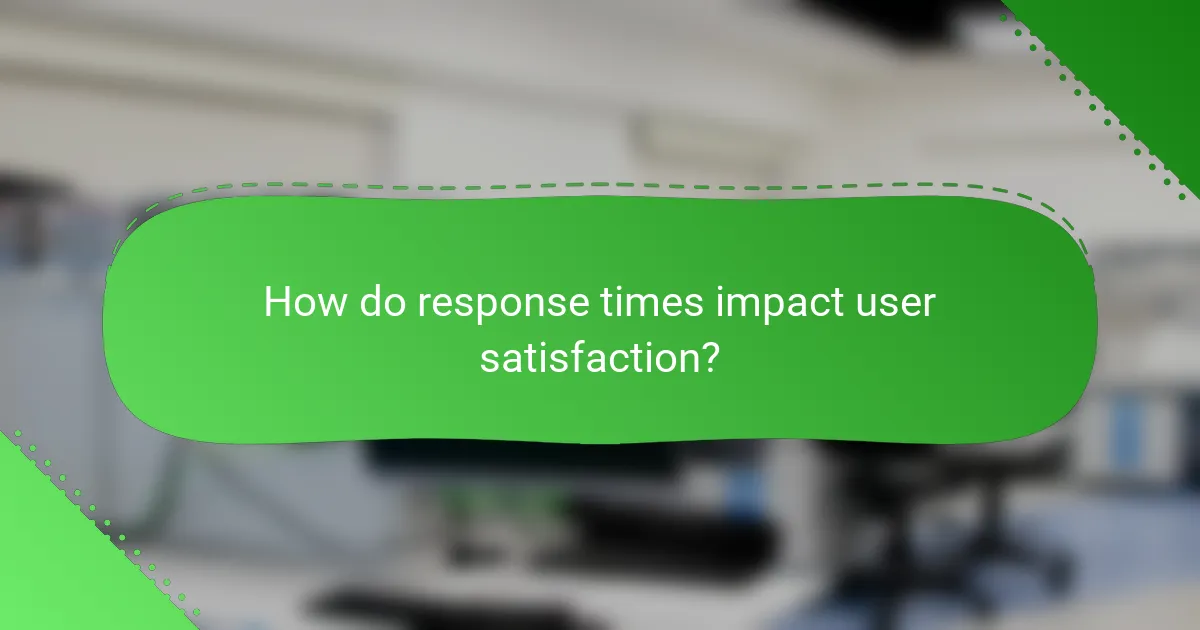 How do response times impact user satisfaction?